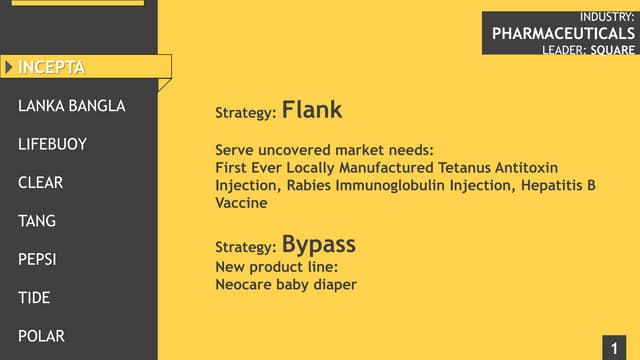 INCEPTA

LANKA BANGLA

LIFEBUOY

CLEAR

TANG

PEPSI

TIDE

POLAR

INDUSTRY:
PHARMACEUTICALS
LEADER: SQUARE

Strategy: Flank

Serve uncovered market needs:
First Ever Locally Manufactured Tetanus Antitoxin Injection, Rabies Immunoglobulin Injection, Hepatitis B Vaccine

Strategy: Bypass
New product line:
Neocare baby diaper

1